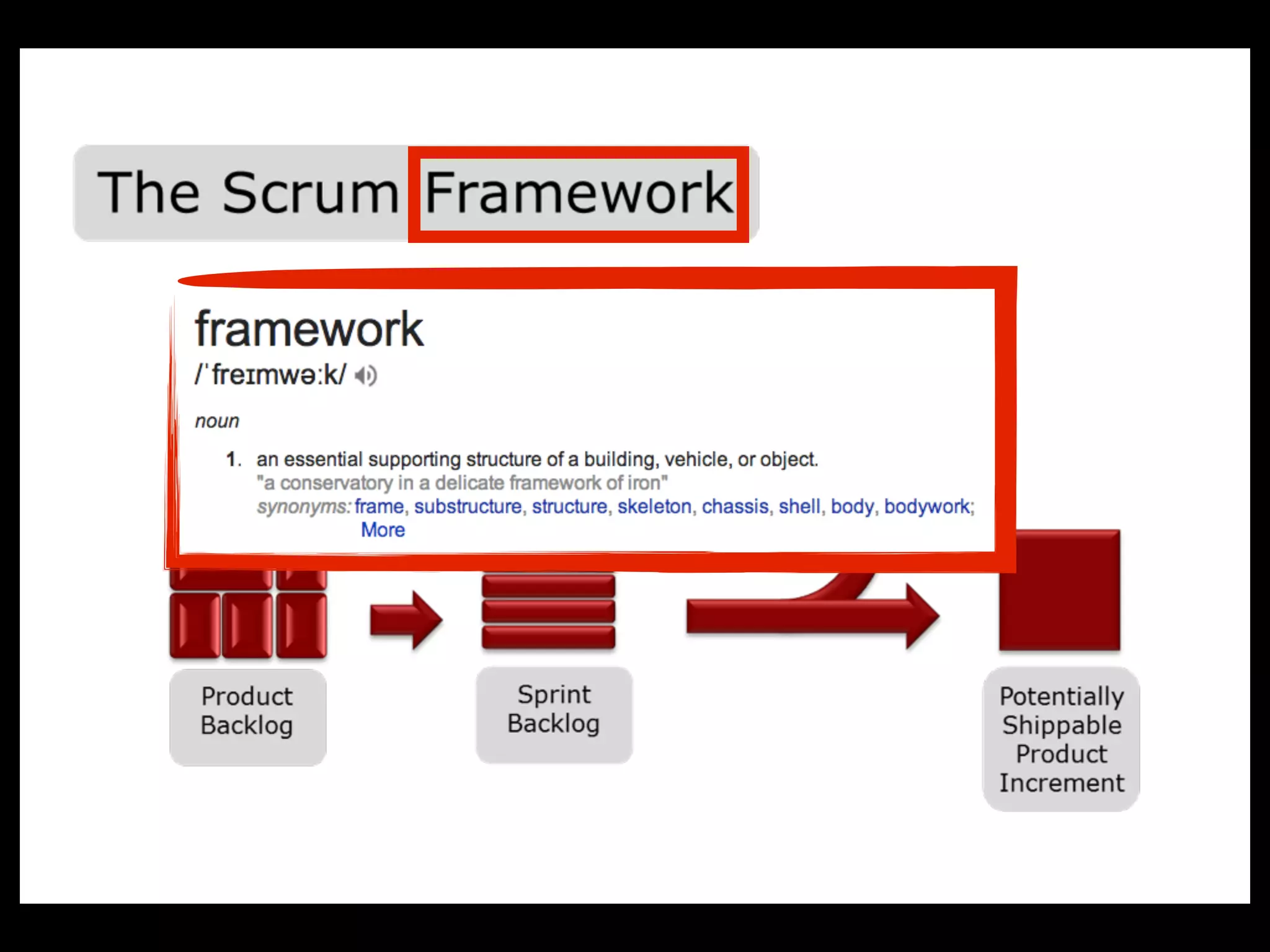 The Scrum Framework

framework

/ˈfreɪmwəːk/

noun

1. an essential supporting structure of a building, vehicle, or object.
"a conservatory in a delicate framework of iron"
synonyms: frame, substructure, structure, skeleton, chassis, shell, body, bodywork;
More

Product Backlog

Sprint Backlog

Potentially Shippable Product Increment